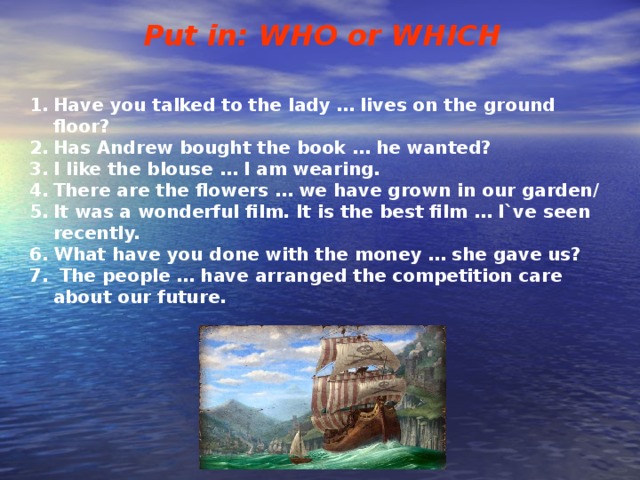 Put in: WHO or WHICH

1. Have you talked to the lady … lives on the ground floor?
2. Has Andrew bought the book … he wanted?
3. I like the blouse … I am wearing.
4. There are the flowers … we have grown in our garden/
5. It was a wonderful film. It is the best film … I`ve seen recently.
6. What have you done with the money … she gave us?
7. The people … have arranged the competition care about our future.